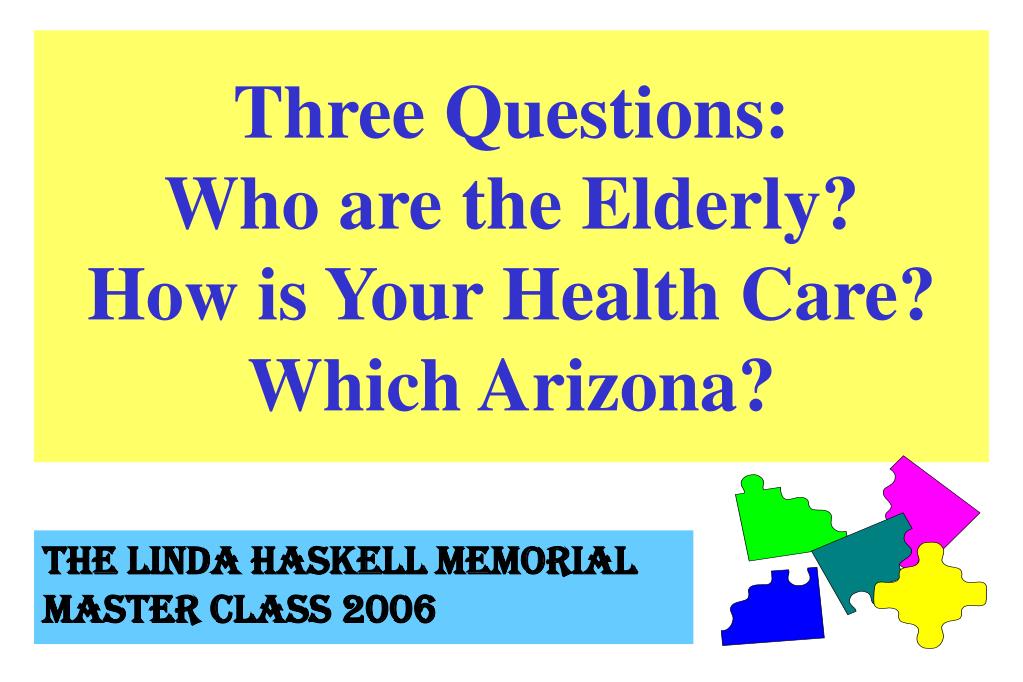 Three Questions:
Who are the Elderly?
How is Your Health Care?
Which Arizona?

THE LINDA HASKELL MEMORIAL MASTER CLASS 2006